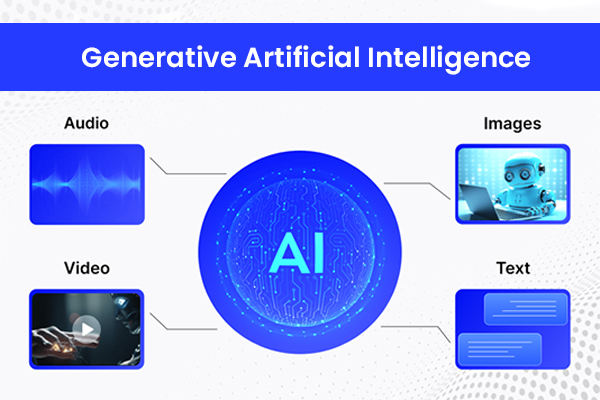 Generative Artificial Intelligence

Audio

Images

AI

Video

Text